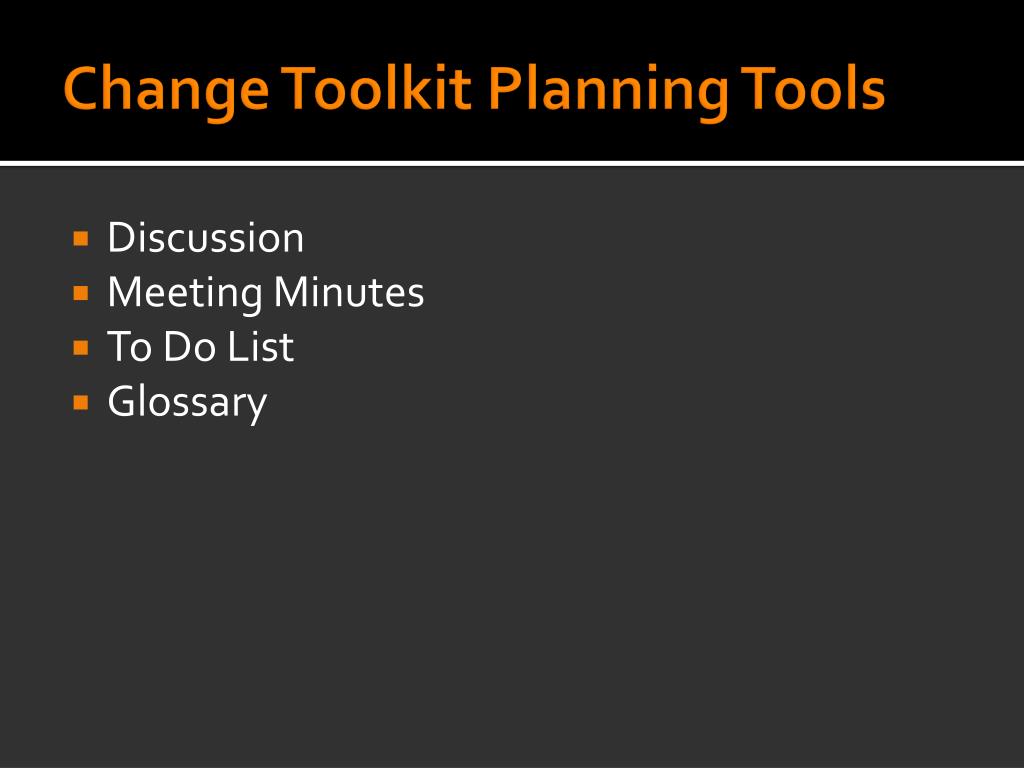 Change Toolkit Planning Tools

- Discussion
- Meeting Minutes
- To Do List
- Glossary